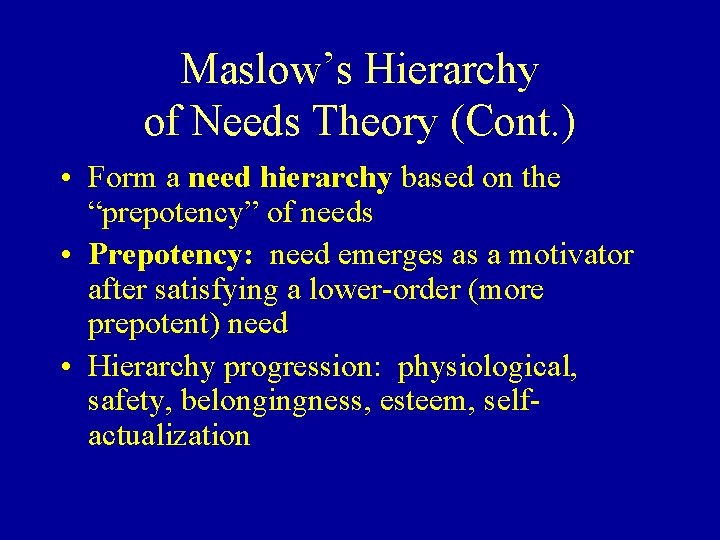 Maslow's Hierarchy of Needs Theory (Cont.)

• Form a need hierarchy based on the "prepotency" of needs

• Prepotency: need emerges as a motivator after satisfying a lower-order (more prepotent) need

• Hierarchy progression: physiological, safety, belongingness, esteem, self-actualization